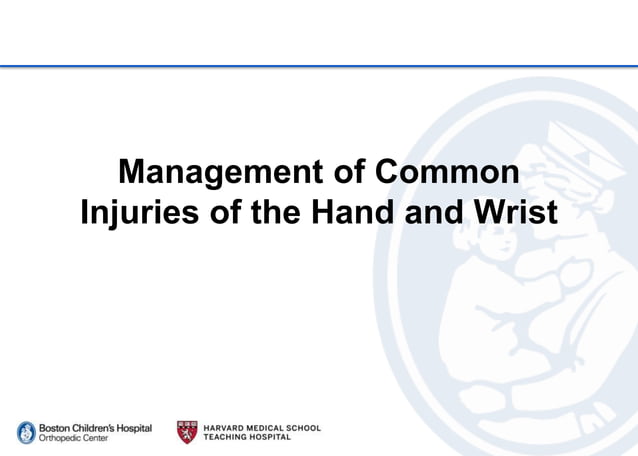 Management of Common Injuries of the Hand and Wrist

Boston Children's Hospital
Orthopedic Center

HARVARD MEDICAL SCHOOL
TEACHING HOSPITAL